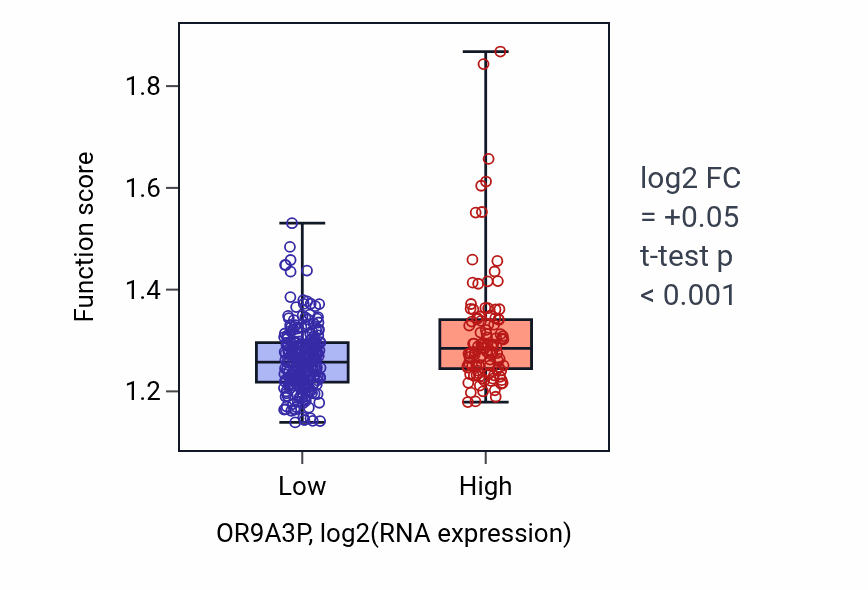 Function score

1.8
1.6
1.4
1.2

Low
High

OR9A3P, log2(RNA expression)

log2 FC
= +0.05
t-test p
< 0.001